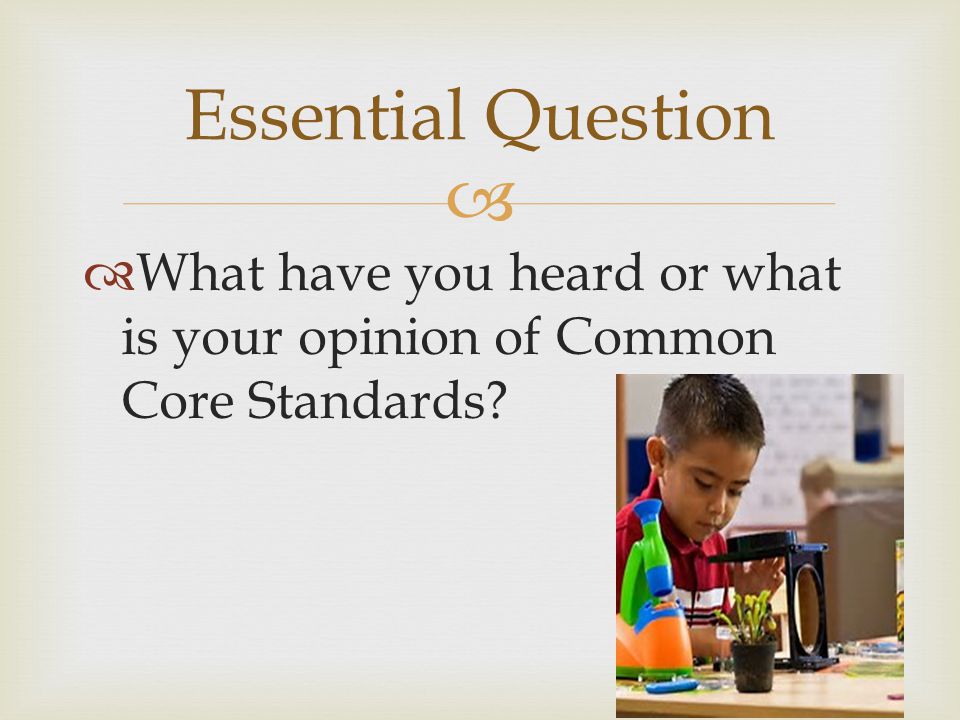 Essential Question

What have you heard or what is your opinion of Common Core Standards?